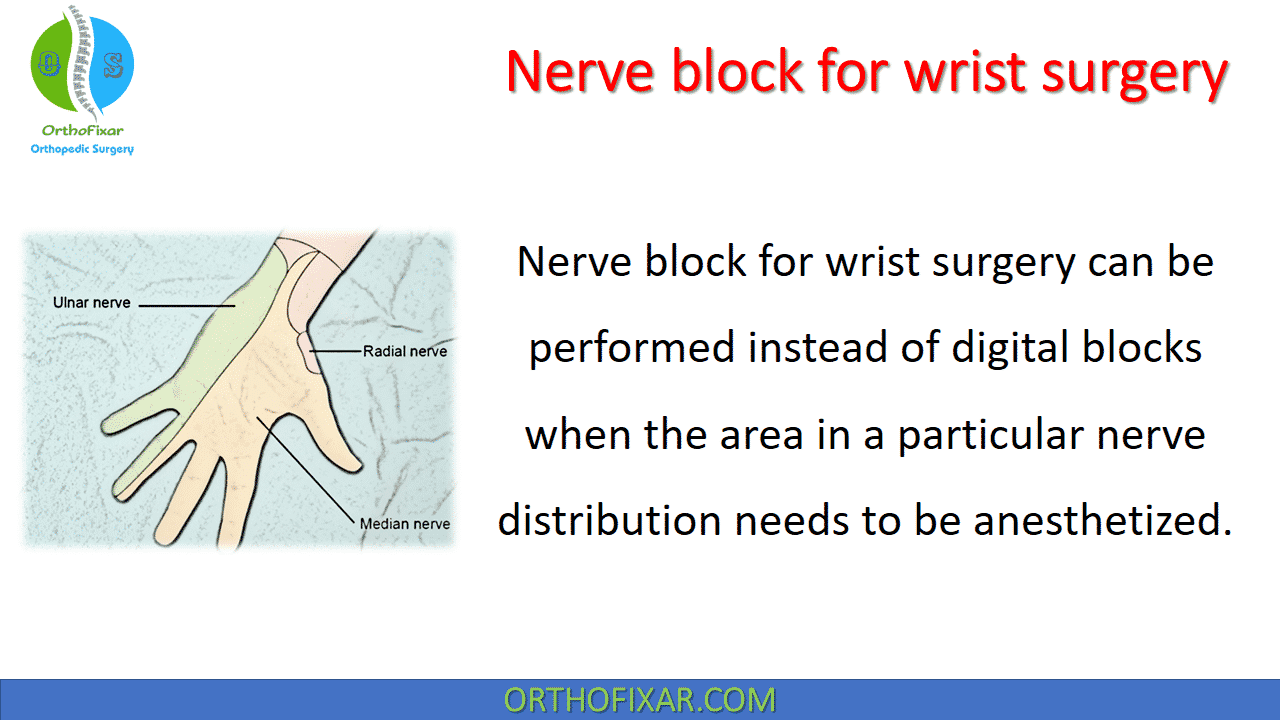 O S
OrthoFixar
Orthopedic Surgery

Nerve block for wrist surgery

Ulnar nerve
Radial nerve
Median nerve

Nerve block for wrist surgery can be performed instead of digital blocks when the area in a particular nerve distribution needs to be anesthetized.

ORTHOFIXAR.COM